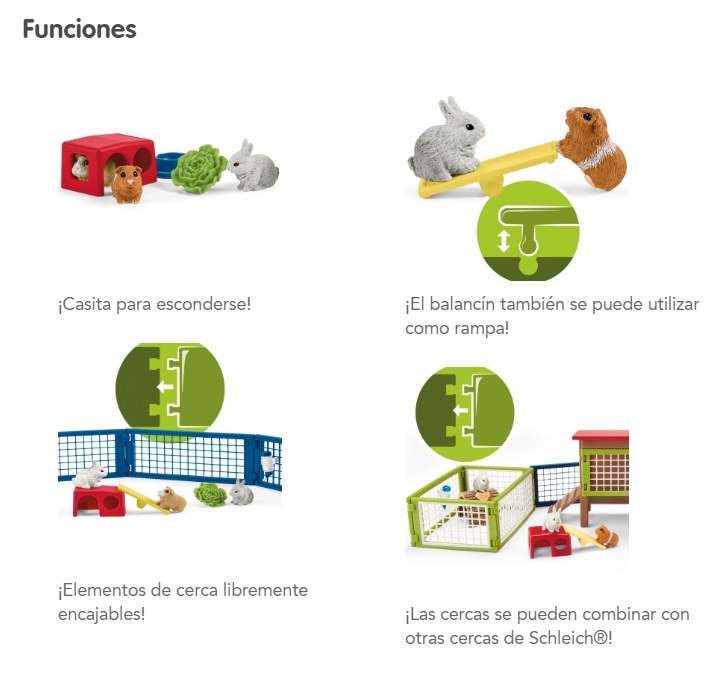 Funciones

¡Casita para esconderse!

¡El balancín también se puede utilizar como rampa!

¡Elementos de cerca libremente encajables!

¡Las cercas se pueden combinar con otras cercas de Schleich®!